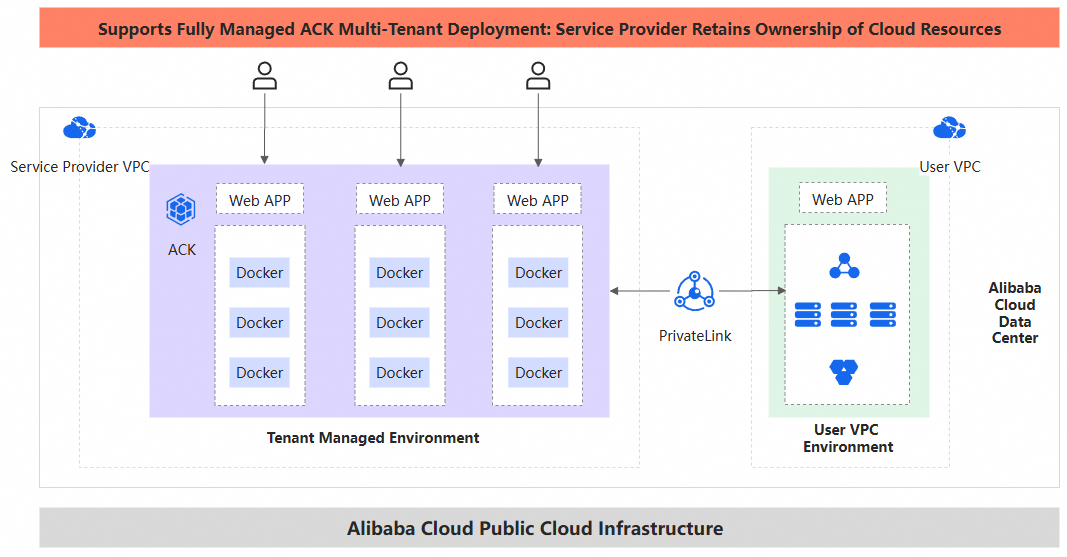 Supports Fully Managed ACK Multi-Tenant Deployment: Service Provider Retains Ownership of Cloud Resources

Service Provider VPC

ACK

Web APP

Docker

Docker

Docker

Web APP

Docker

Docker

Docker

Web APP

Docker

Docker

Docker

Tenant Managed Environment

PrivateLink

User VPC

Web APP

User VPC Environment

Alibaba Cloud Data Center

Alibaba Cloud Public Cloud Infrastructure